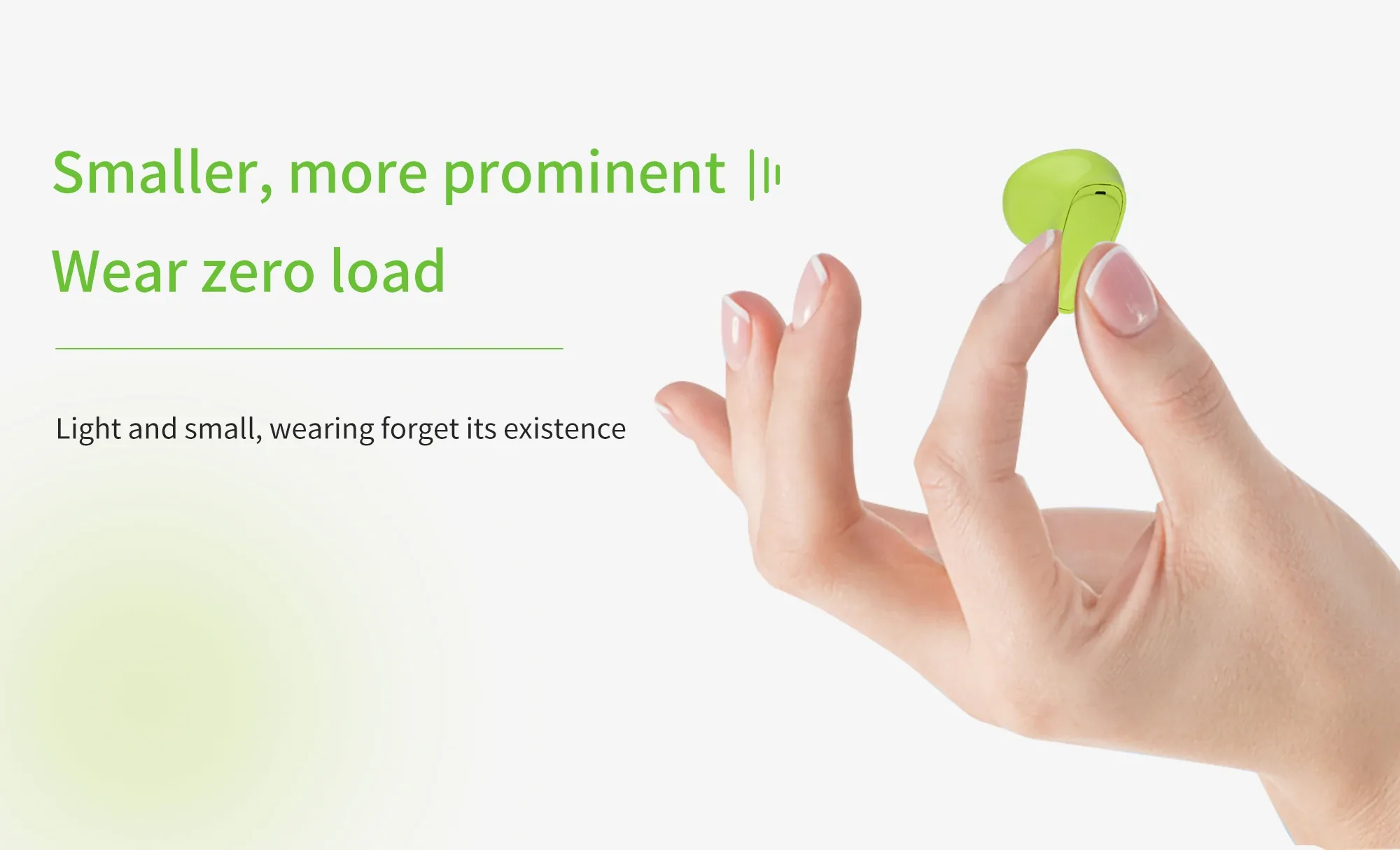 Smaller, more prominent

Wear zero load

Light and small, wearing forget its existence